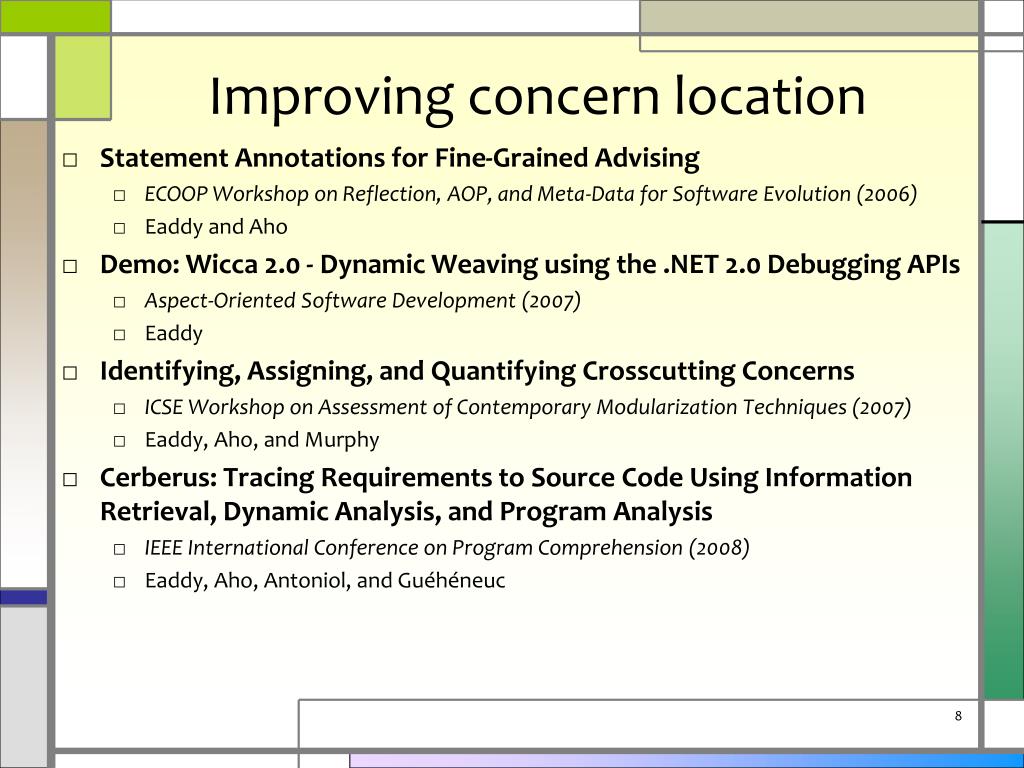 Improving concern location

□ Statement Annotations for Fine-Grained Advising
□ ECOOP Workshop on Reflection, AOP, and Meta-Data for Software Evolution (2006)
□ Eaddy and Aho

□ Demo: Wicca 2.0 - Dynamic Weaving using the .NET 2.0 Debugging APIs
□ Aspect-Oriented Software Development (2007)
□ Eaddy

□ Identifying, Assigning, and Quantifying Crosscutting Concerns
□ ICSE Workshop on Assessment of Contemporary Modularization Techniques (2007)
□ Eaddy, Aho, and Murphy

□ Cerberus: Tracing Requirements to Source Code Using Information Retrieval, Dynamic Analysis, and Program Analysis
□ IEEE International Conference on Program Comprehension (2008)
□ Eaddy, Aho, Antoniol, and Guéhéneuc

8